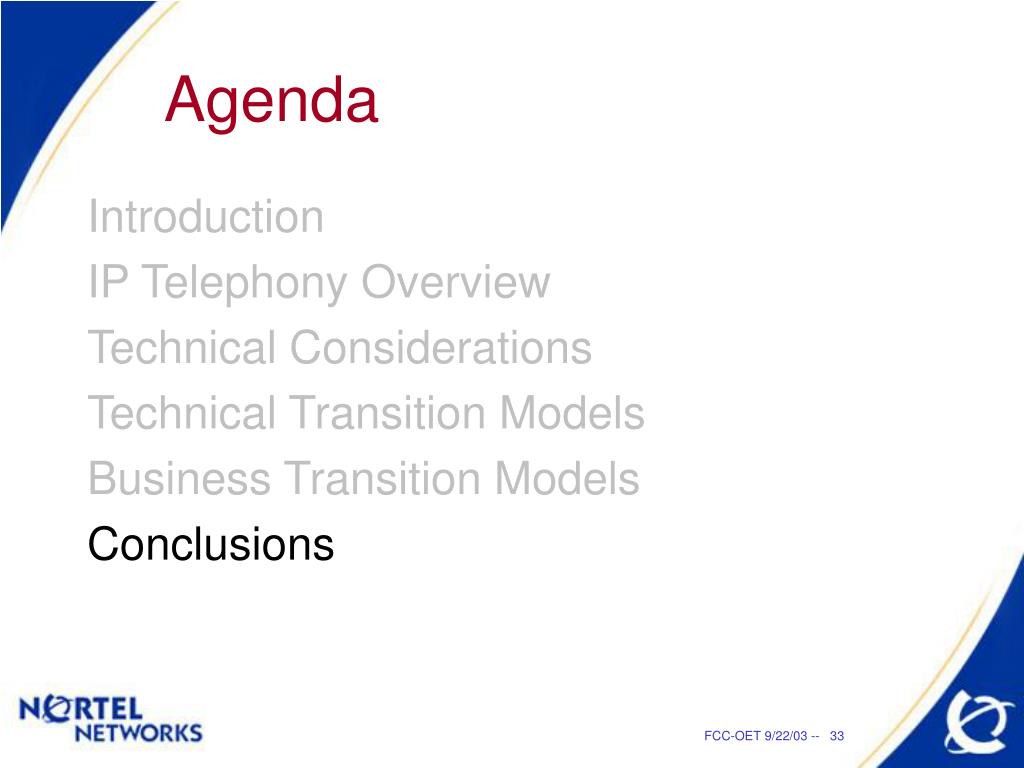 Agenda

Introduction
IP Telephony Overview
Technical Considerations
Technical Transition Models
Business Transition Models
Conclusions

NORTEL NETWORKS

FCC-OET 9/22/03 -- 33